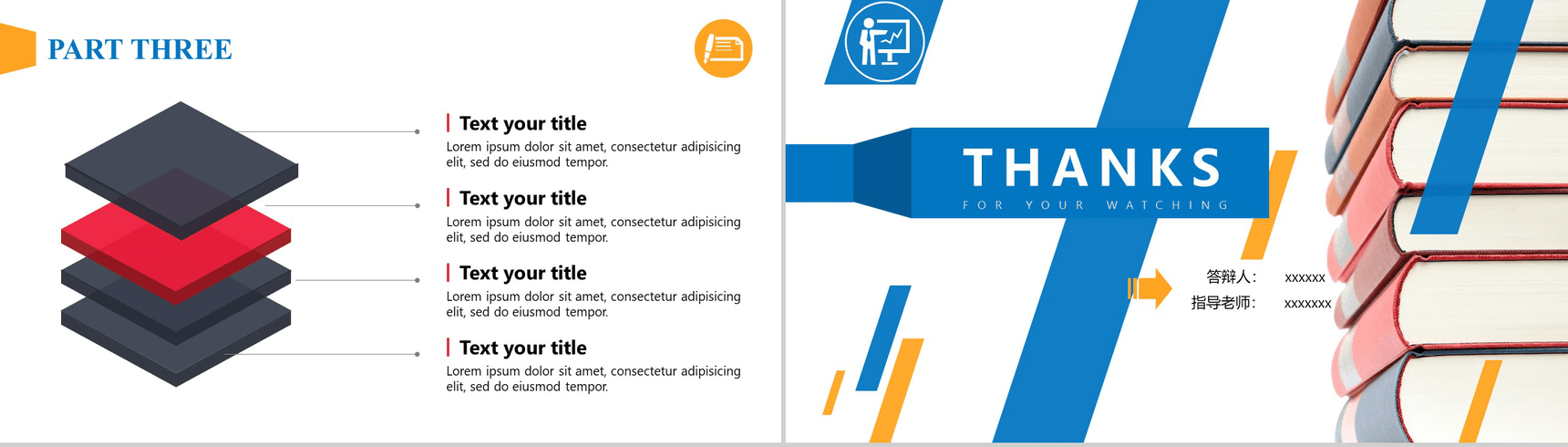 PART THREE

Text your title
Lorem ipsum dolor sit amet, consectetur adipisicing elit, sed do eiusmod tempor.

Text your title
Lorem ipsum dolor sit amet, consectetur adipisicing elit, sed do eiusmod tempor.

Text your title
Lorem ipsum dolor sit amet, consectetur adipisicing elit, sed do eiusmod tempor.

Text your title
Lorem ipsum dolor sit amet, consectetur adipisicing elit, sed do eiusmod tempor.

THANKS
FOR YOUR WATCHING

答辩人： xxxxxx
指导老师： xxxxxxx